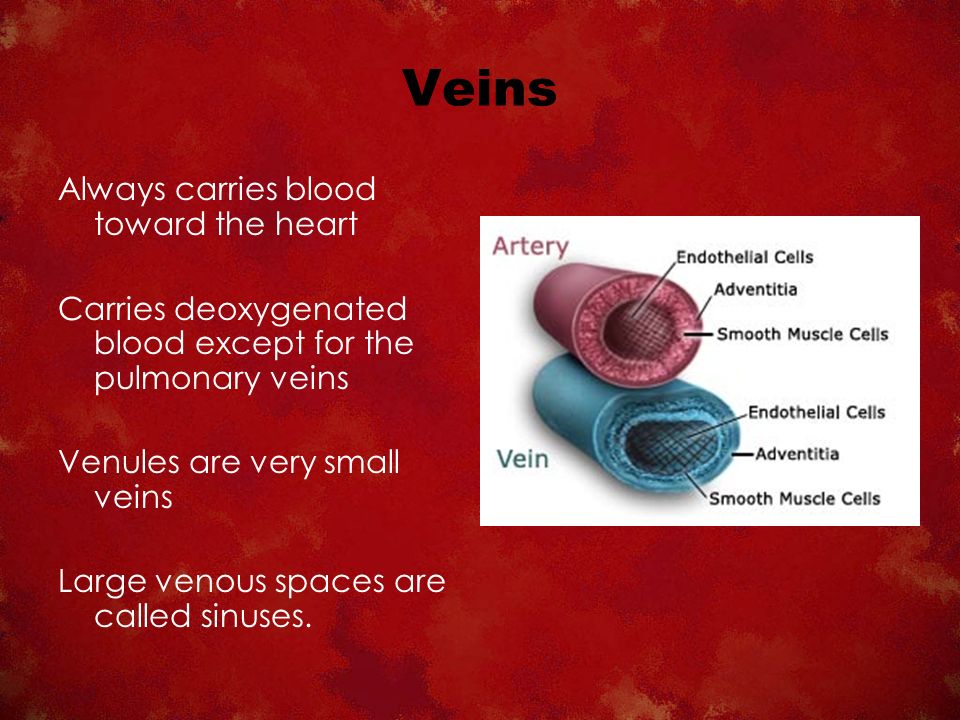 Veins

Always carries blood toward the heart

Carries deoxygenated blood except for the pulmonary veins

Venules are very small veins

Large venous spaces are called sinuses.

Artery
Endothelial Cells
Adventitia
Smooth Muscle Cells
Vein
Endothelial Cells
Adventitia
Smooth Muscle Cells